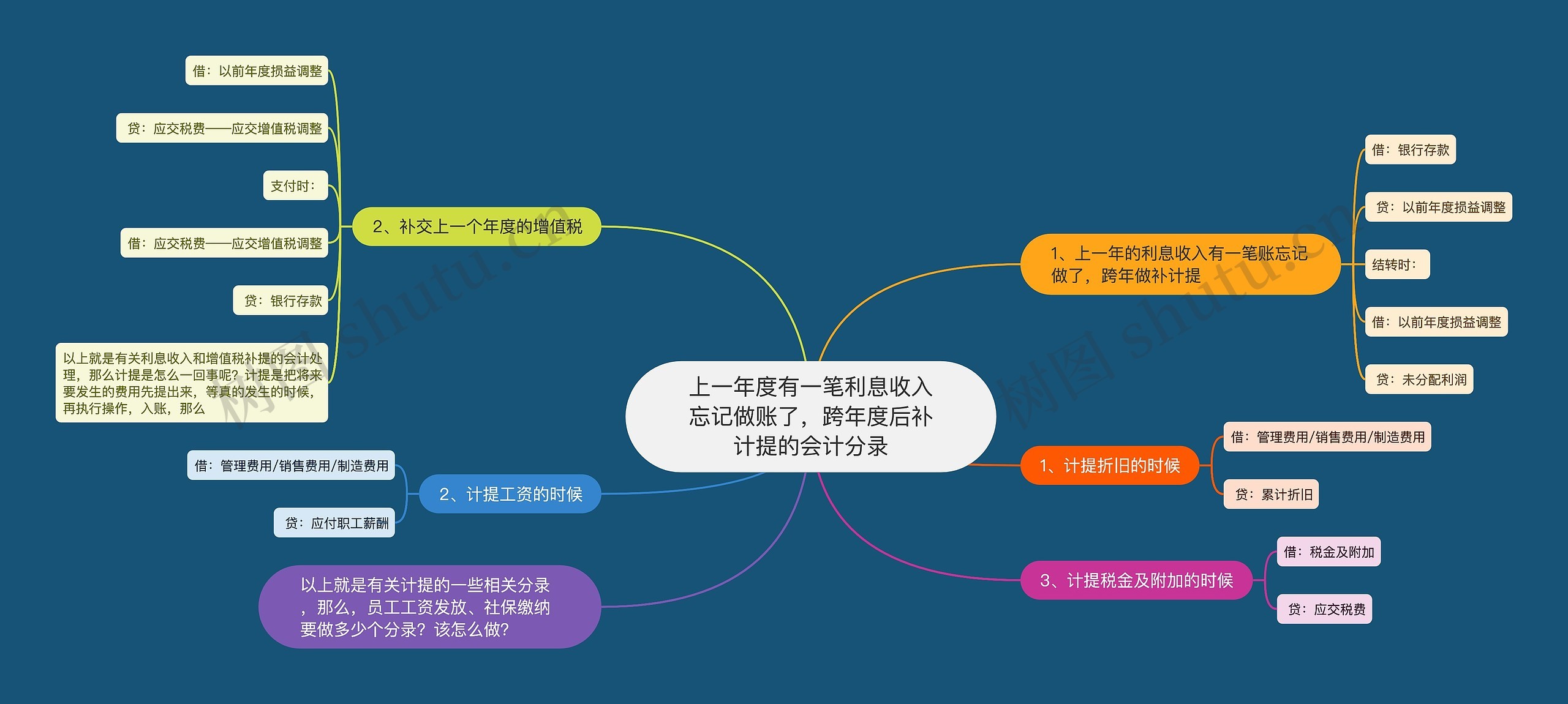 上一年度有一笔利息收入忘记做账了，跨年度后补计提的会计分录

1、上一年的利息收入有一笔账忘记做了，跨年做补计提

借：银行存款

贷：以前年度损益调整

结转时：

借：以前年度损益调整

贷：未分配利润

1、计提折旧的时候

借：管理费用/销售费用/制造费用

贷：累计折旧

3、计提税金及附加的时候

借：税金及附加

贷：应交税费

2、补交上一个年度的增值税

借：以前年度损益调整

贷：应交税费——应交增值税调整

支付时：

借：应交税费——应交增值税调整

贷：银行存款

以上就是有关利息收入和增值税补提的会计处理，那么计提是怎么一回事呢？计提是把将来要发生的费用先提出来，等真的发生的时候，再执行操作，入账，那么

2、计提工资的时候

借：管理费用/销售费用/制造费用

贷：应付职工薪酬

以上就是有关计提的一些相关分录，那么，员工工资发放、社保缴纳要做多少个分录？该怎么做？

树图 shutu.cn

树图 shutu.cn